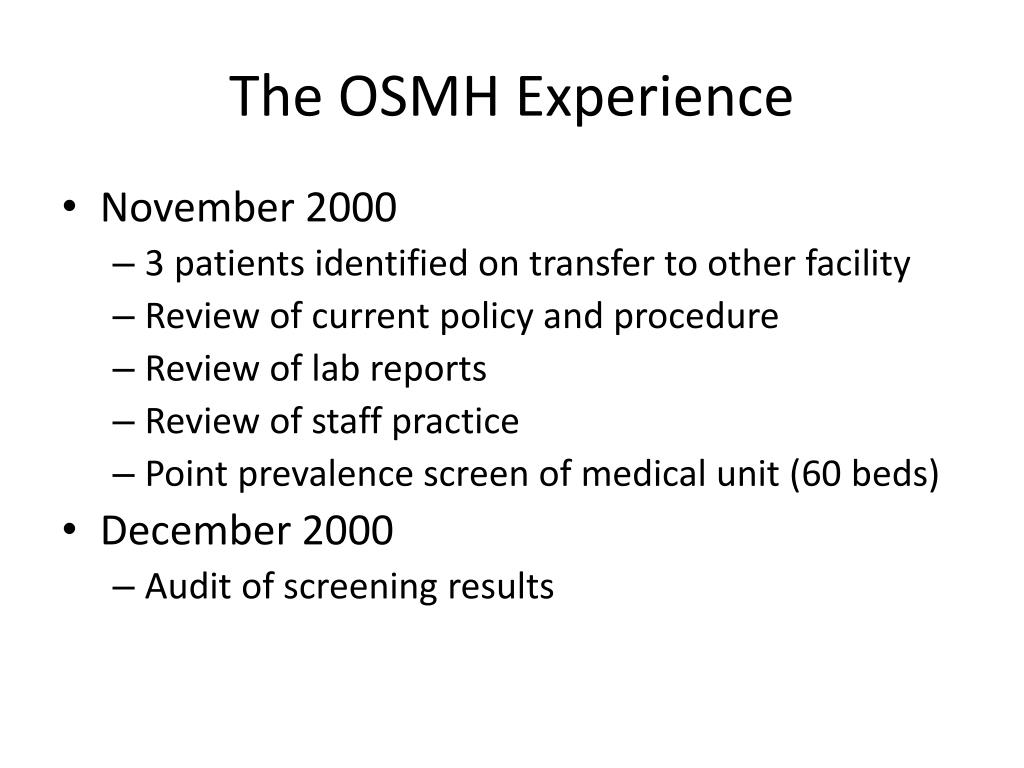 The OSMH Experience

• November 2000
– 3 patients identified on transfer to other facility
– Review of current policy and procedure
– Review of lab reports
– Review of staff practice
– Point prevalence screen of medical unit (60 beds)
• December 2000
– Audit of screening results